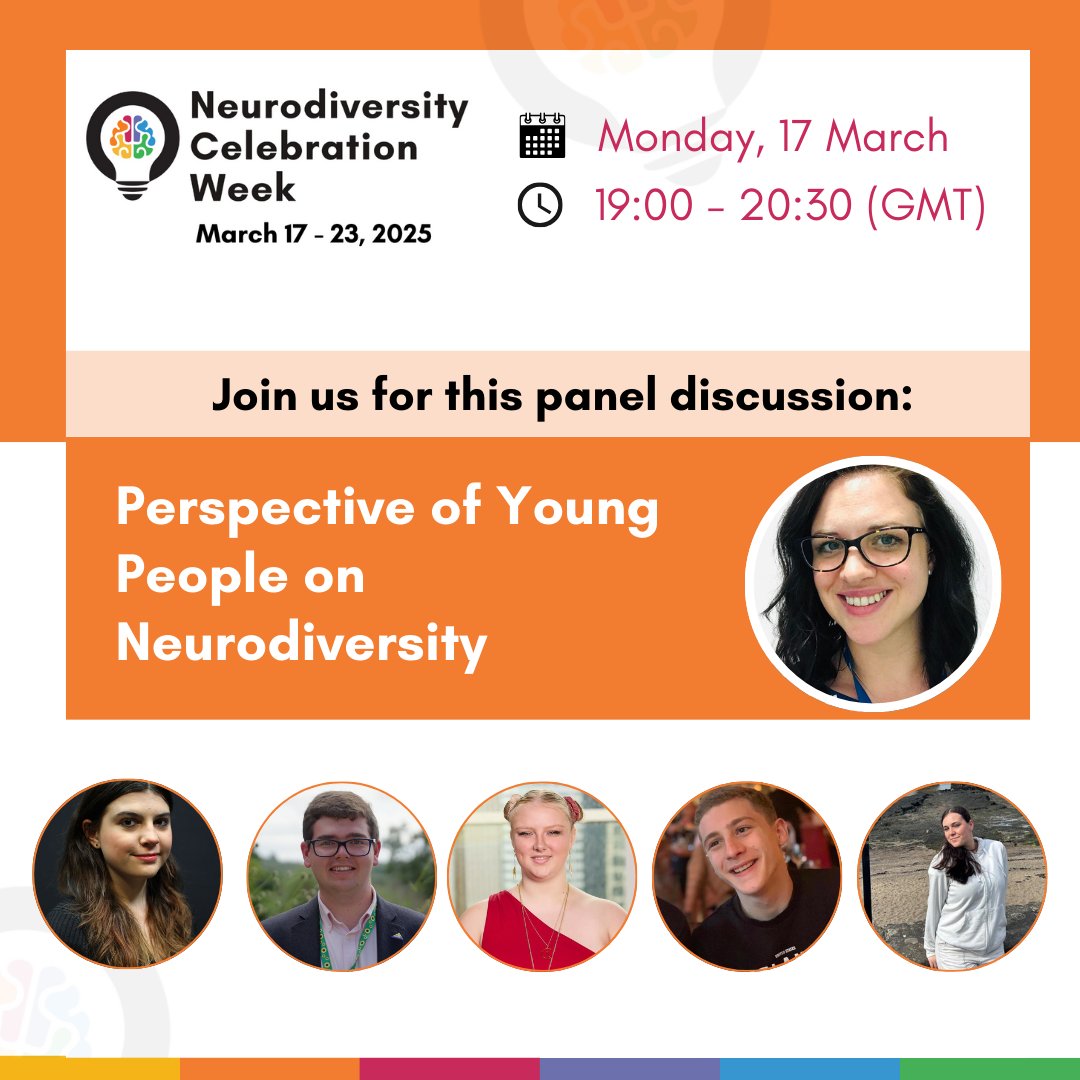 Neurodiversity Celebration Week
March 17 - 23, 2025

Monday, 17 March
19:00 - 20:30 (GMT)

Join us for this panel discussion:

Perspective of Young People on Neurodiversity